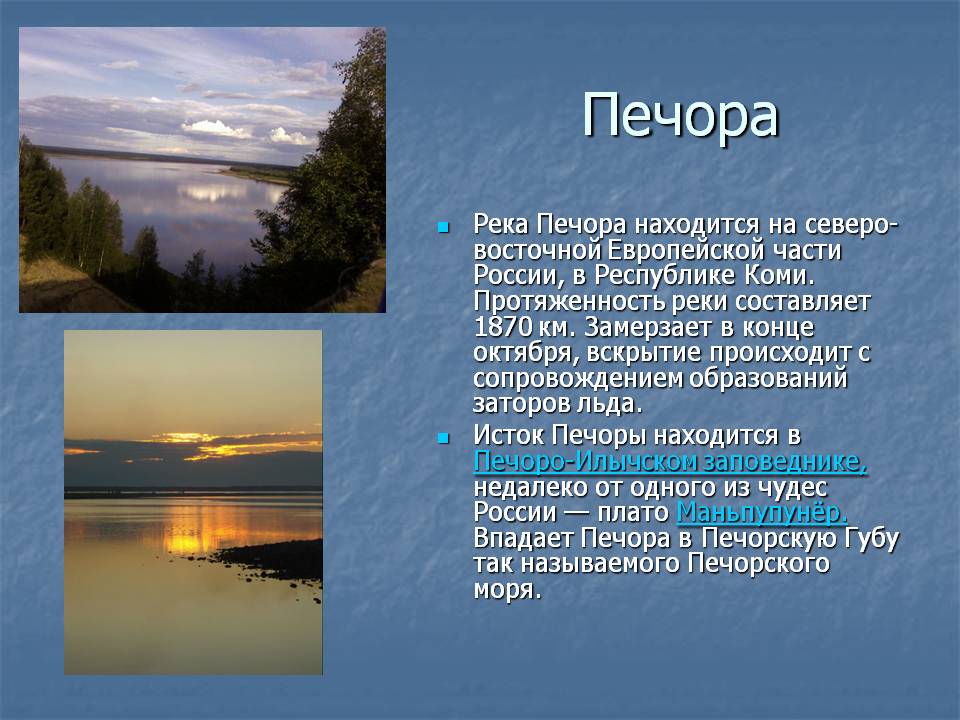 Печора

Река Печора находится на северо-восточной Европейской части России, в Республике Коми. Протяженность реки составляет 1870 км. Замерзает в конце октября, вскрытие происходит с сопровождением образований заторов льда.

Исток Печоры находится в Печоро-Илычском заповеднике, недалеко от одного из чудес России — плато Маньпупунёр. Впадает Печора в Печорскую Губу так называемого Печорского моря.